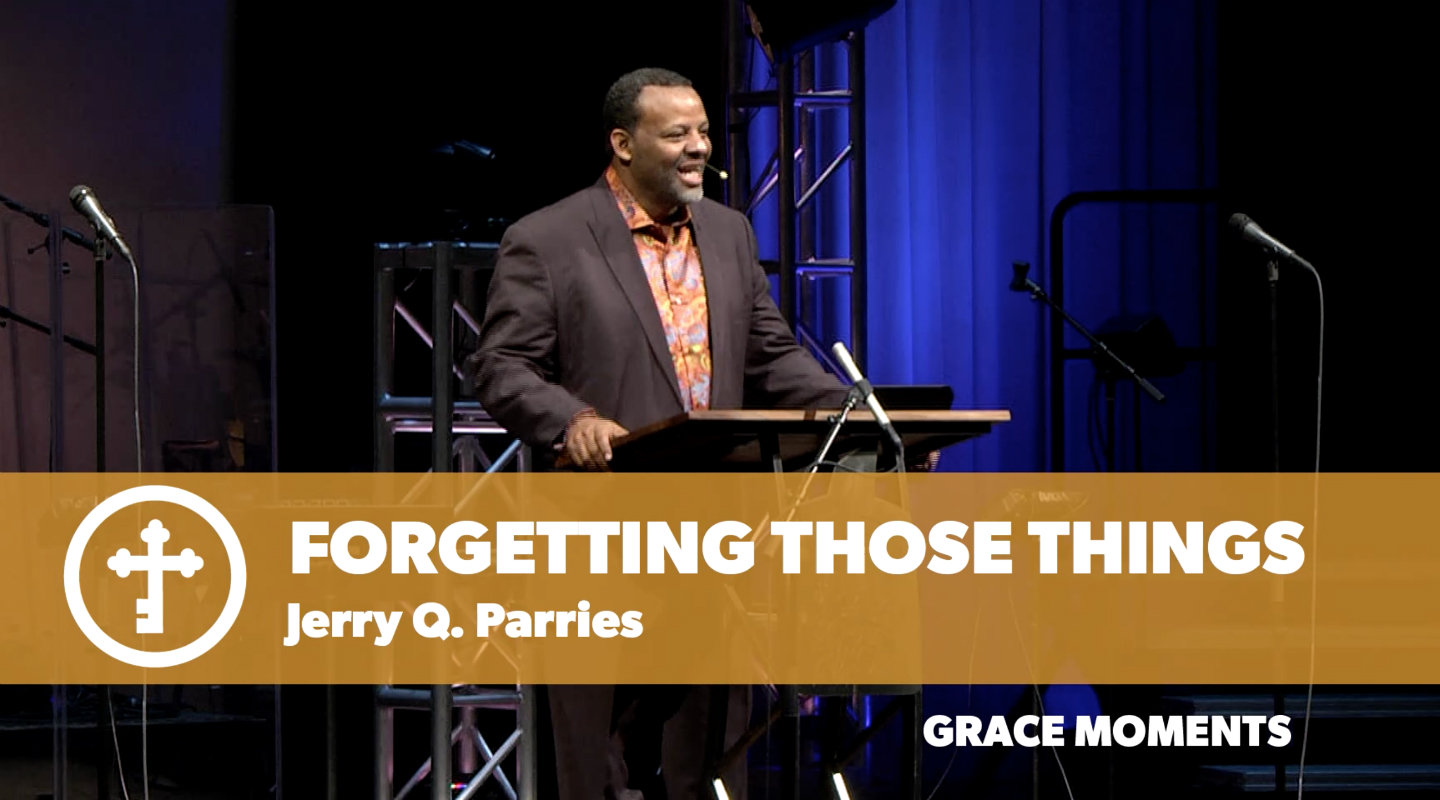 FORGETTING THOSE THINGS
Jerry Q. Parries

GRACE MOMENTS